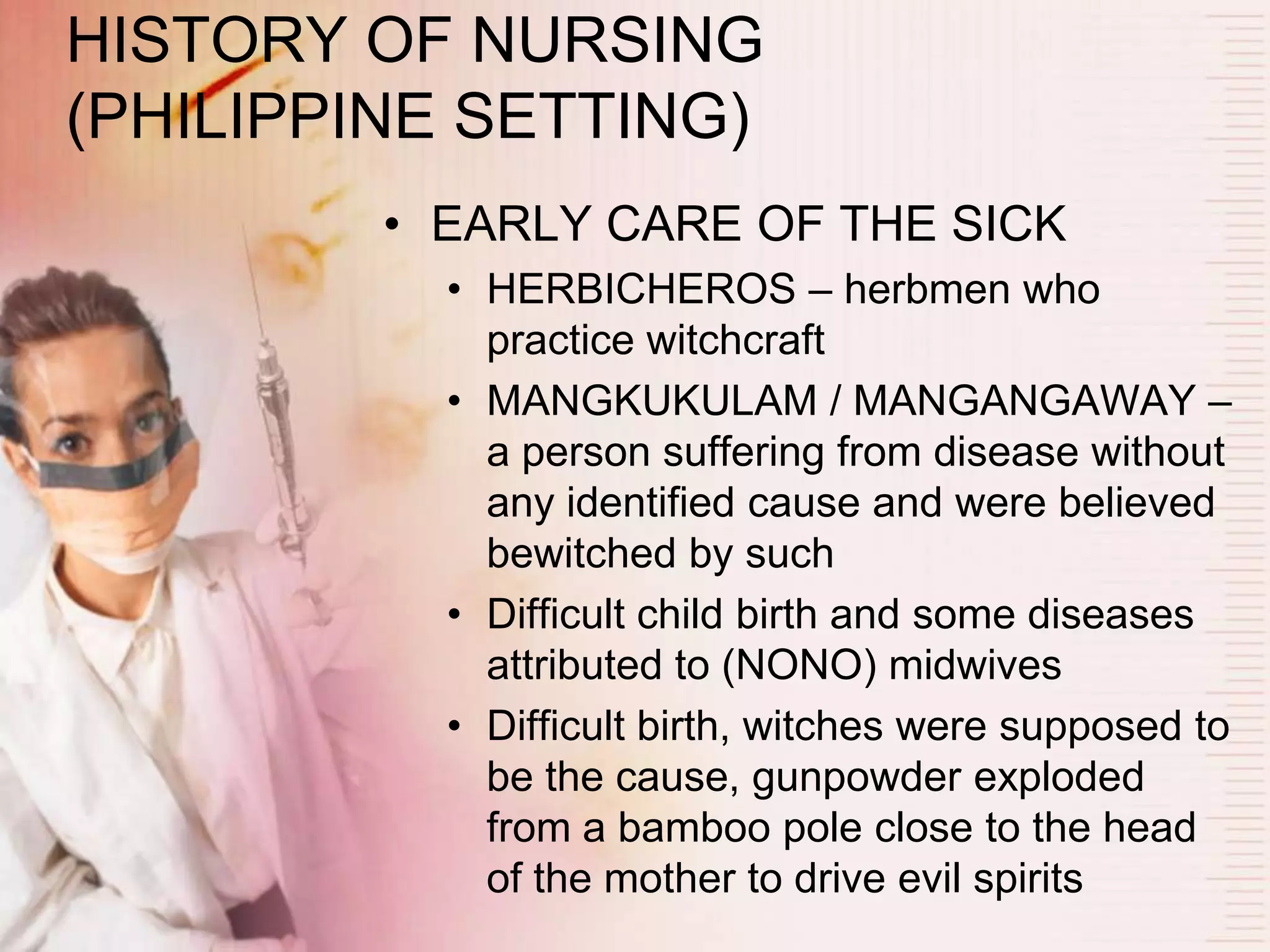 HISTORY OF NURSING (PHILIPPINE SETTING)

• EARLY CARE OF THE SICK
  • HERBICHEROS – herbmen who practice witchcraft
  • MANGKUKULAM / MANGANGAWAY – a person suffering from disease without any identified cause and were believed bewitched by such
  • Difficult child birth and some diseases attributed to (NONO) midwives
  • Difficult birth, witches were supposed to be the cause, gunpowder exploded from a bamboo pole close to the head of the mother to drive evil spirits